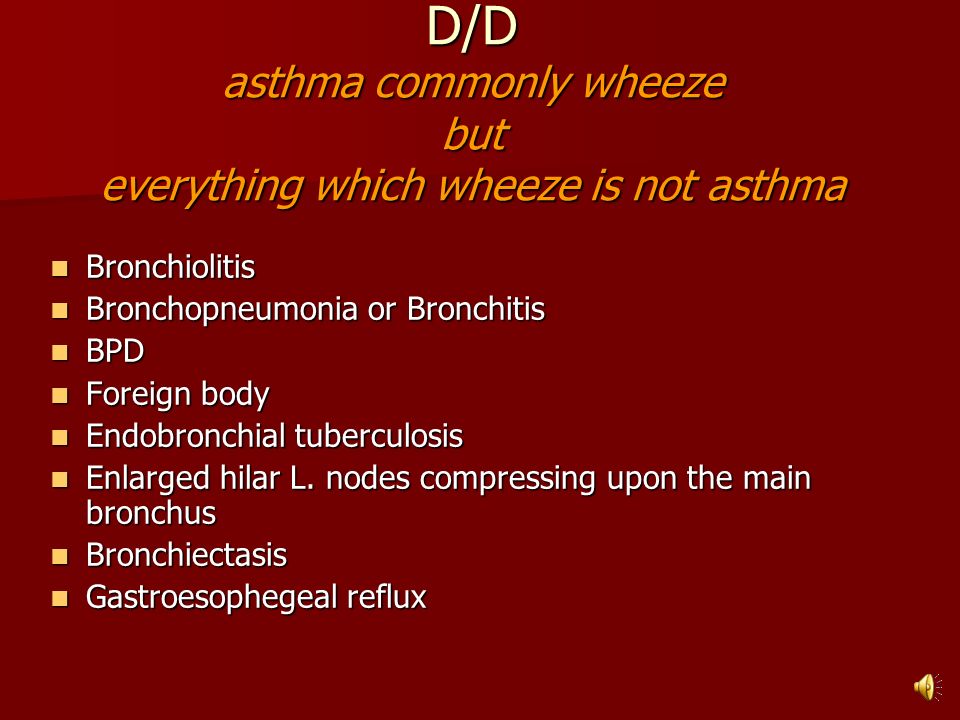 D/D
asthma commonly wheeze
but
everything which wheeze is not asthma

- Bronchiolitis
- Bronchopneumonia or Bronchitis
- BPD
- Foreign body
- Endobronchial tuberculosis
- Enlarged hilar L. nodes compressing upon the main bronchus
- Bronchiectasis
- Gastroesophegeal reflux